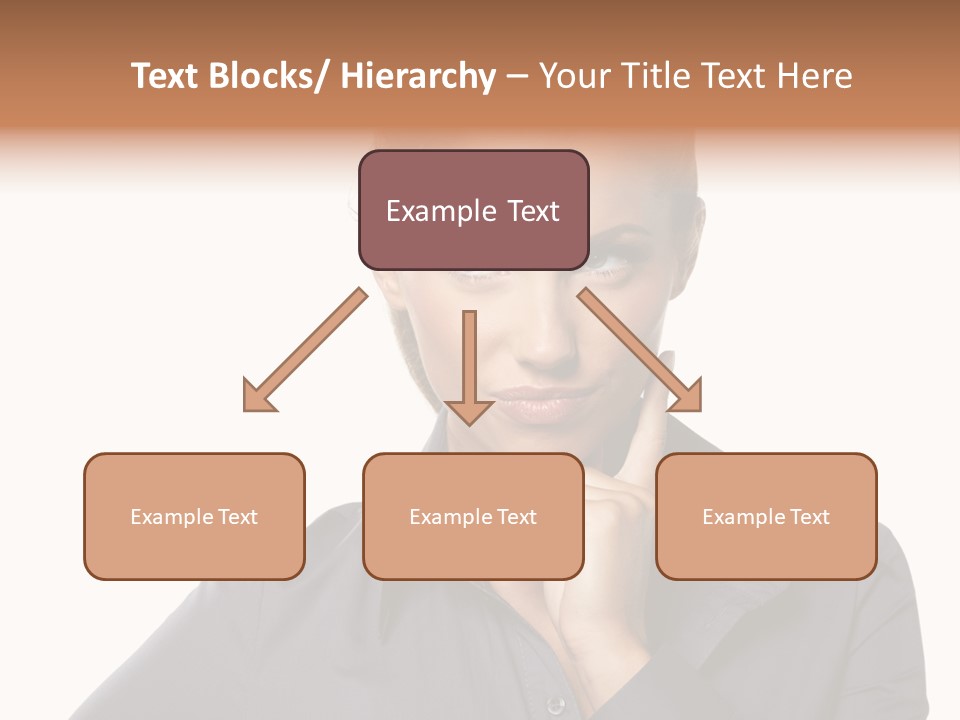 Text Blocks/ Hierarchy – Your Title Text Here

Example Text

Example Text

Example Text

Example Text